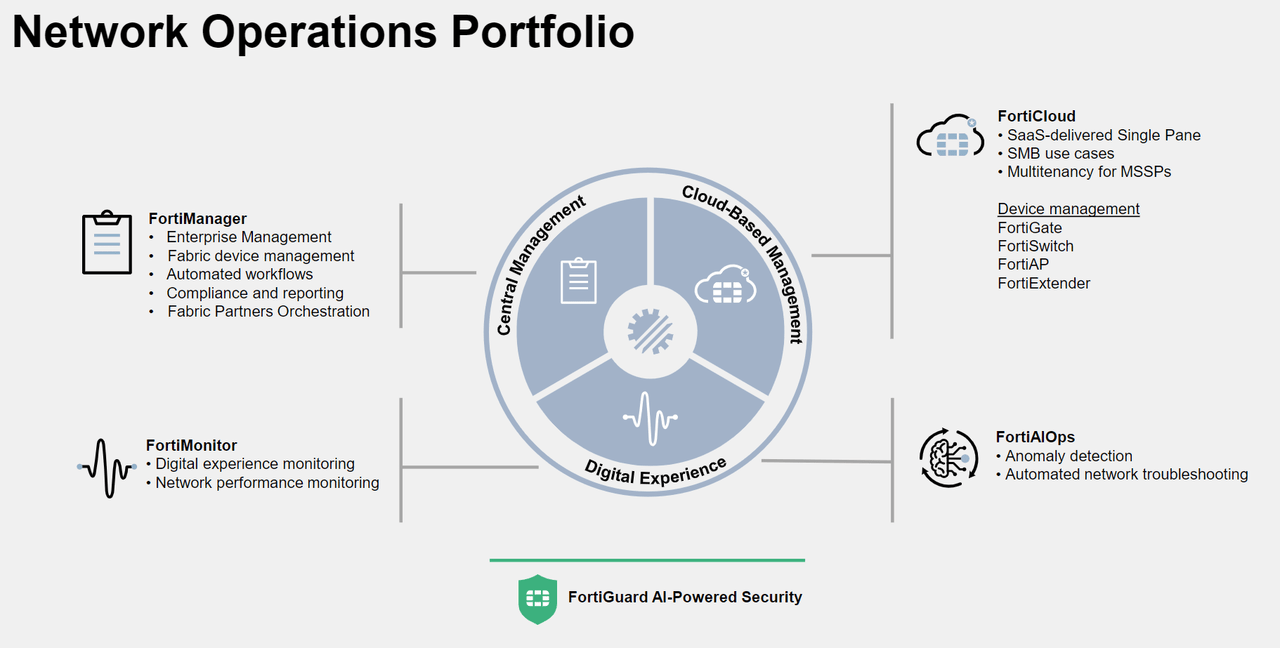 Network Operations Portfolio

FortiManager
• Enterprise Management
• Fabric device management
• Automated workflows
• Compliance and reporting
• Fabric Partners Orchestration

FortiMonitor
• Digital experience monitoring
• Network performance monitoring

Central Management

Cloud-Based Management

Digital Experience

FortiCloud
• SaaS-delivered Single Pane
• SMB use cases
• Multitenancy for MSSPs

Device management
FortiGate
FortiSwitch
FortiAP
FortiExtender

FortiAIOps
• Anomaly detection
• Automated network troubleshooting

FortiGuard AI-Powered Security